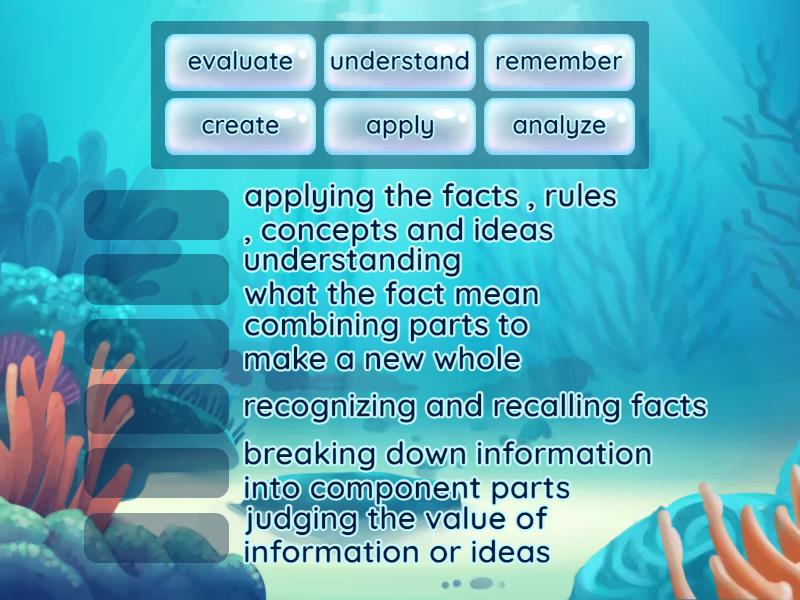 evaluate understand remember
create apply analyze

applying the facts , rules , concepts and ideas

understanding what the fact mean

combining parts to make a new whole

recognizing and recalling facts

breaking down information into component parts

judging the value of information or ideas